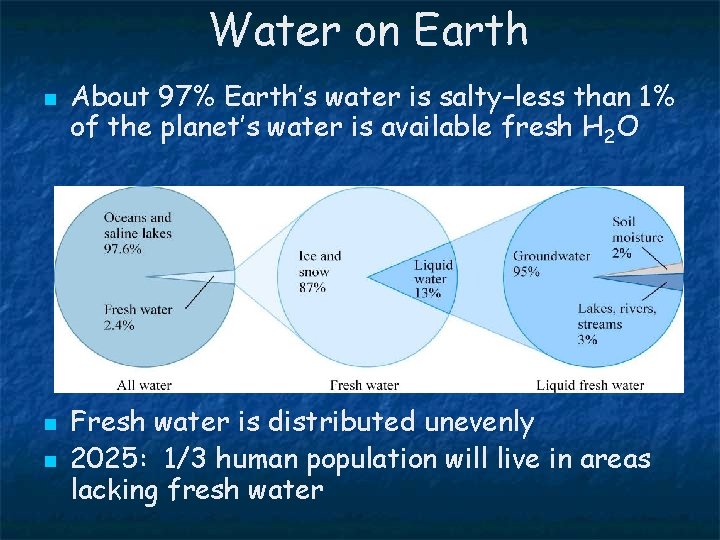 Water on Earth

About 97% Earth's water is salty–less than 1% of the planet's water is available fresh $H_2O$

Oceans and saline lakes 97.6%

Fresh water 2.4%

All water

Ice and snow 87%

Liquid water 13%

Fresh water

Groundwater 95%

Soil moisture 2%

Lakes, rivers, streams 3%

Liquid fresh water

Fresh water is distributed unevenly

2025: 1/3 human population will live in areas lacking fresh water